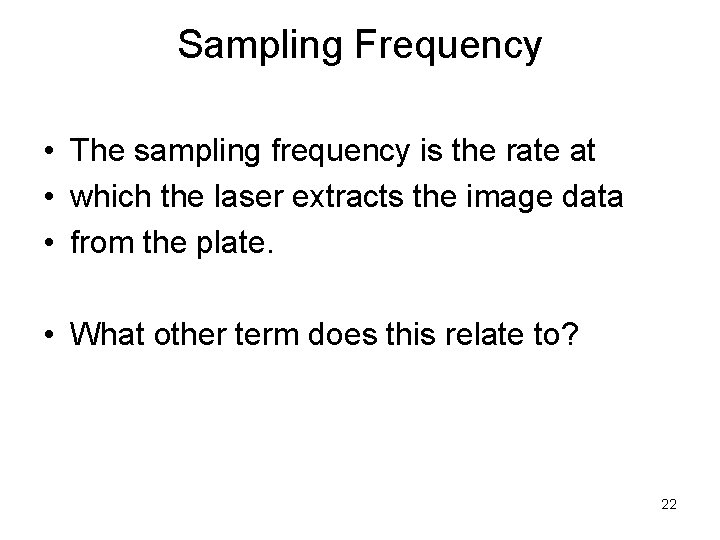 Sampling Frequency

• The sampling frequency is the rate at
• which the laser extracts the image data
• from the plate.

• What other term does this relate to?

22